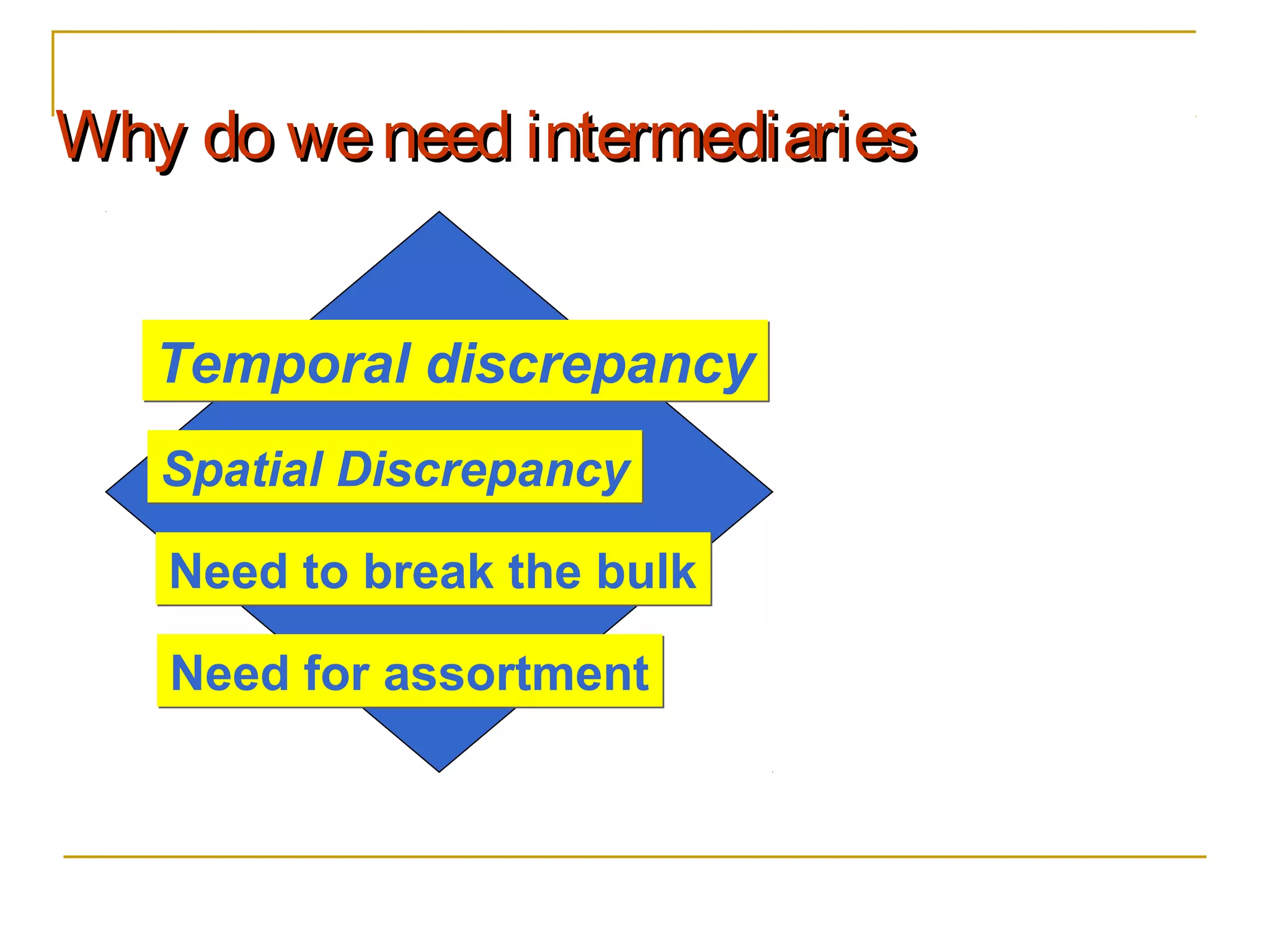 Why do we need intermediaries

Temporal discrepancy

Spatial Discrepancy

Need to break the bulk

Need for assortment